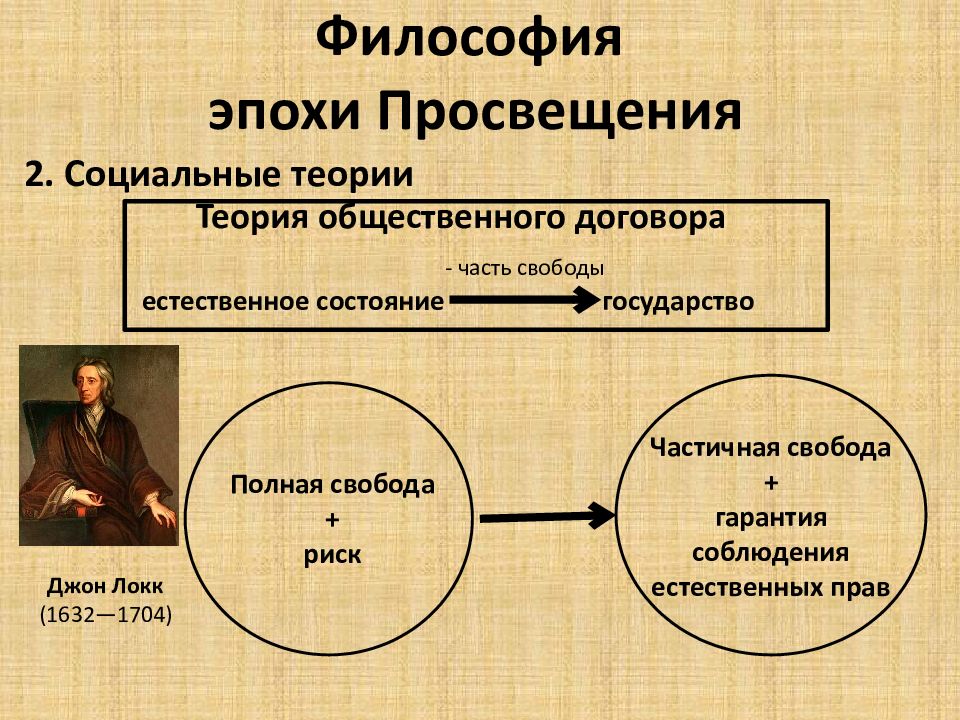 Философия эпохи Просвещения

2. Социальные теории

Теория общественного договора

- часть свободы

естественное состояние государство

Джон Локк
(1632—1704)

Полная свобода
+
риск

Частичная свобода
+
гарантия
соблюдения
естественных прав